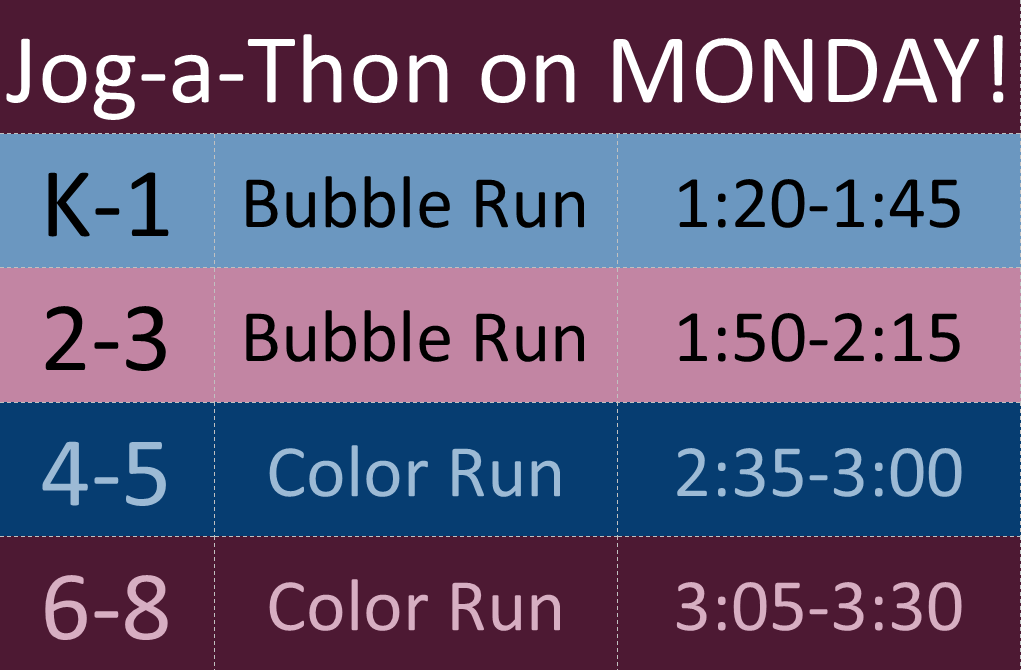 Jog-a-Thon on MONDAY!

| K-1 | Bubble Run | 1:20-1:45 |
|---|---|---|
| 2-3 | Bubble Run | 1:50-2:15 |
| 4-5 | Color Run | 2:35-3:00 |
| 6-8 | Color Run | 3:05-3:30 |